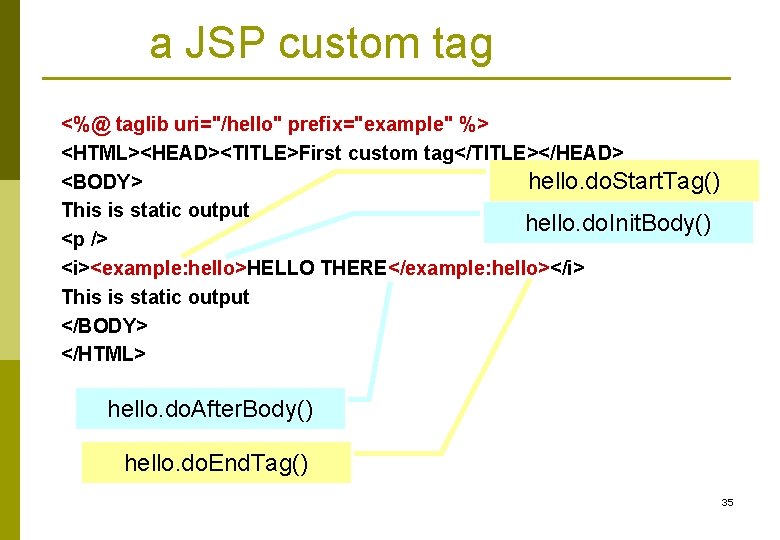 a JSP custom tag

<%@ taglib uri="/hello" prefix="example" %>
<HTML><HEAD><TITLE>First custom tag</TITLE></HEAD>
<BODY>
This is static output
<p />
<i><example:hello>HELLO THERE</example:hello></i>
This is static output
</BODY>
</HTML>

hello.doStartTag()

hello.doInitBody()

hello.doAfterBody()

hello.doEndTag()

35